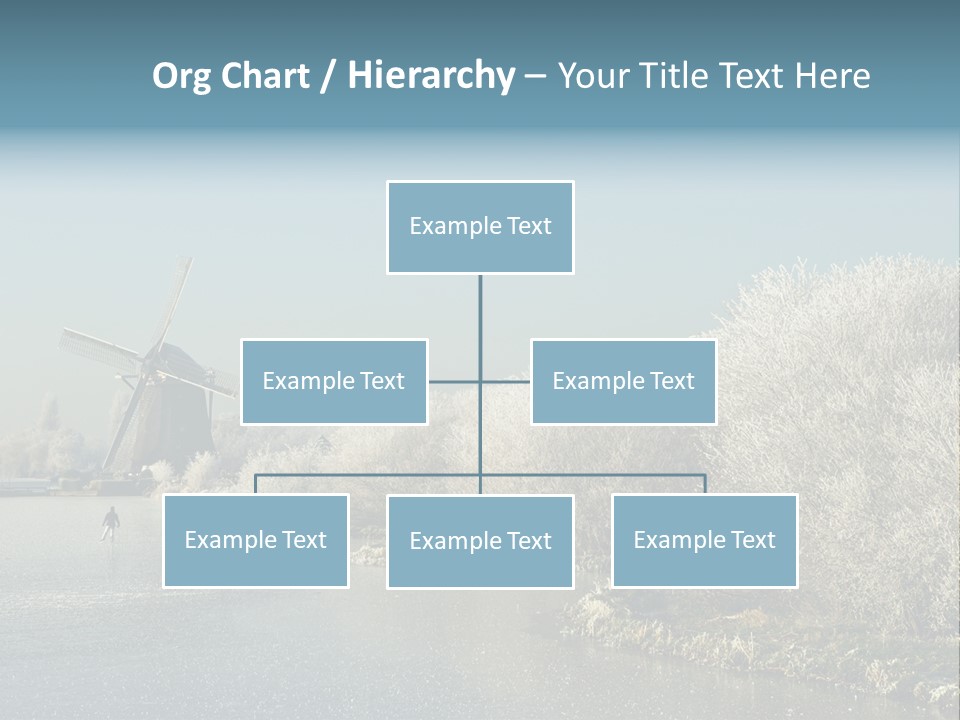 Org Chart / Hierarchy – Your Title Text Here

Example Text

Example Text

Example Text

Example Text

Example Text

Example Text